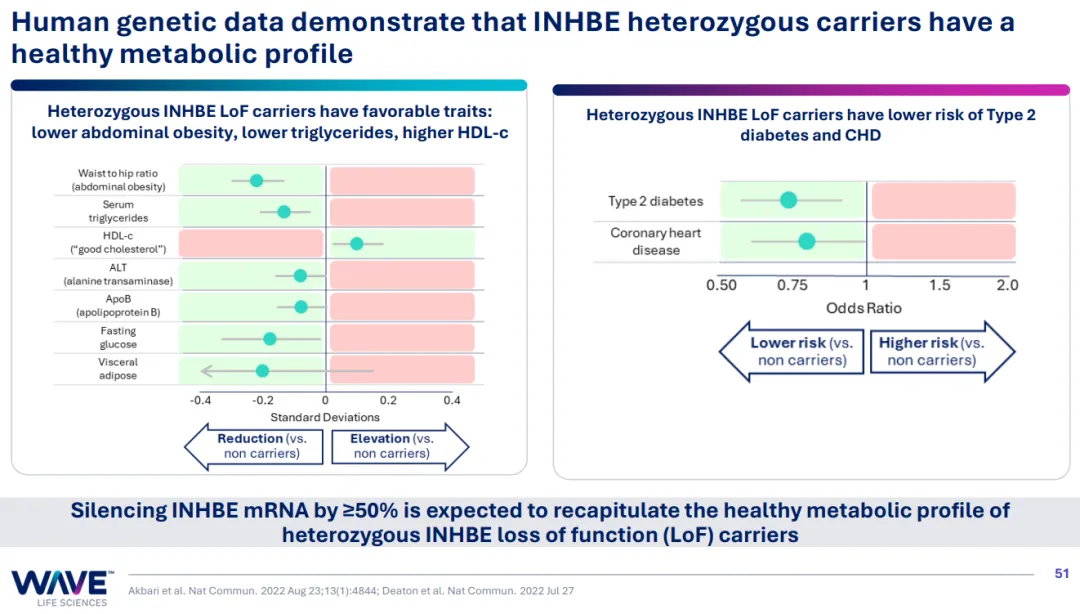 Human genetic data demonstrate that INHBE heterozygous carriers have a healthy metabolic profile

Heterozygous INHBE LoF carriers have favorable traits: lower abdominal obesity, lower triglycerides, higher HDL-c

Waist to hip ratio (abdominal obesity)
Serum triglycerides
HDL-c ("good cholesterol")
ALT (alanine transaminase)
ApoB (apolipoprotein B)
Fasting glucose
Visceral adipose

-0.4 -0.2 0 0.2 0.4
Standard Deviations

Reduction (vs. non carriers)
Elevation (vs. non carriers)

Heterozygous INHBE LoF carriers have lower risk of Type 2 diabetes and CHD

Type 2 diabetes
Coronary heart disease

0.50 0.75 1 1.5 2.0
Odds Ratio

Lower risk (vs. non carriers)
Higher risk (vs. non carriers)

Silencing INHBE mRNA by ≥50% is expected to recapitulate the healthy metabolic profile of heterozygous INHBE loss of function (LoF) carriers

WAVE™ LIFE SCIENCES

Akbari et al. Nat Commun. 2022 Aug 23;13(1):4844; Deaton et al. Nat Commun. 2022 Jul 27

51